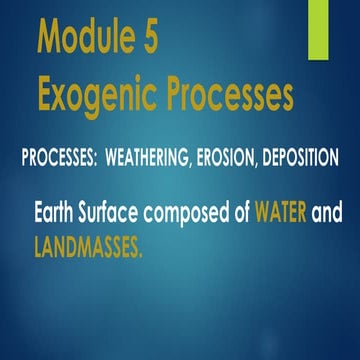 Module 5
Exogenic Processes

PROCESSES:  WEATHERING, EROSION, DEPOSITION

Earth Surface composed of WATER and LANDMASSES.